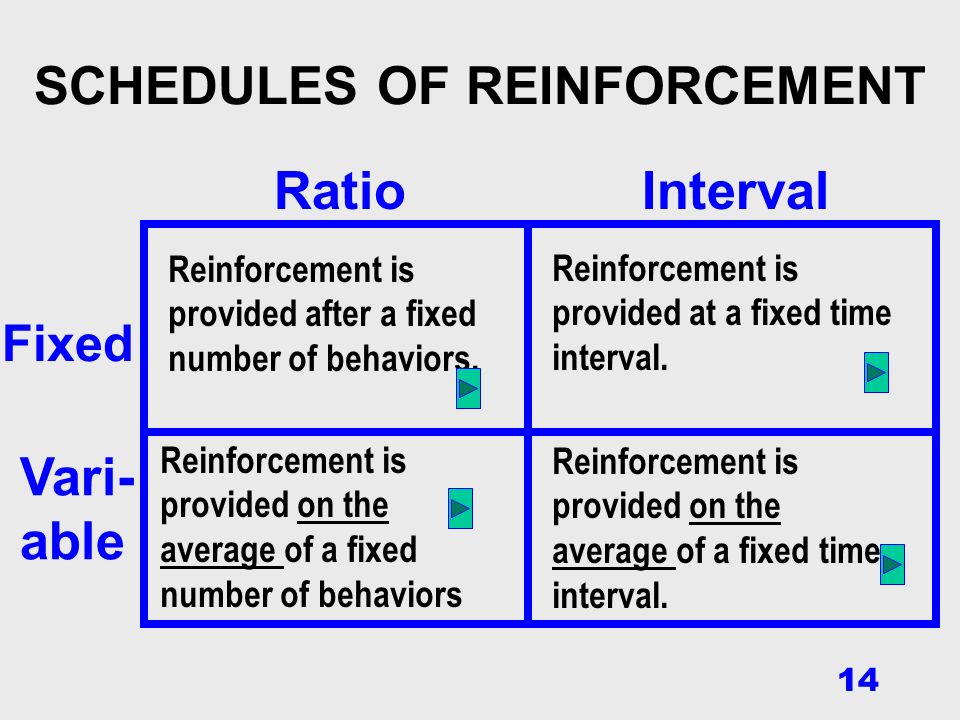 SCHEDULES OF REINFORCEMENT

| | Ratio | Interval |
|---|---|---|
| Fixed | Reinforcement is provided after a fixed number of behaviors. | Reinforcement is provided at a fixed time interval. |
| Variable | Reinforcement is provided on the average of a fixed number of behaviors | Reinforcement is provided on the average of a fixed time interval. |

14